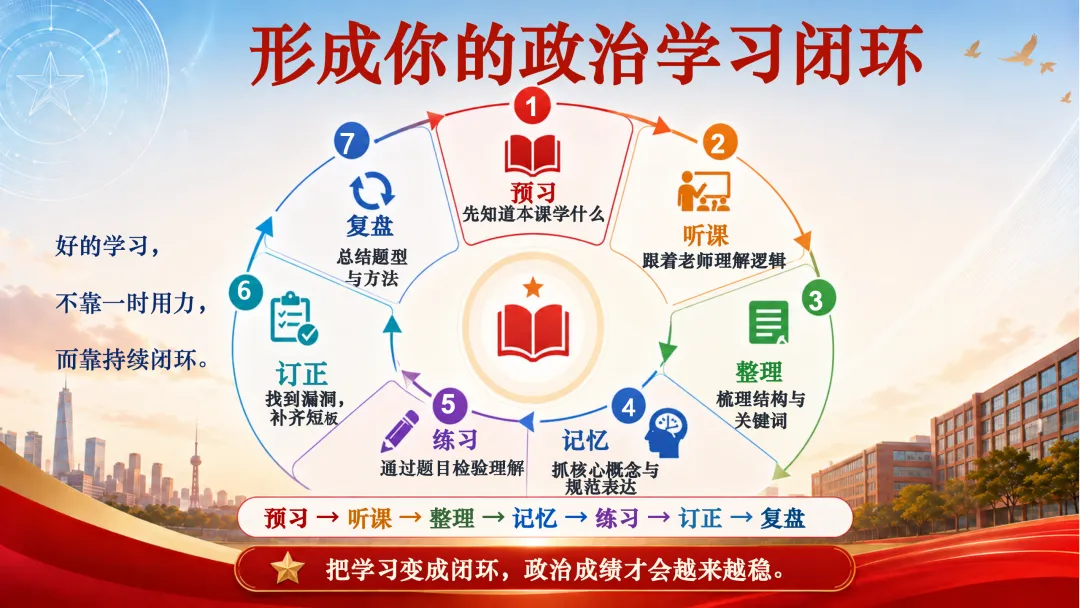 形成你的政治学习闭环

好的学习，

不靠一时用力，

而靠持续闭环。

1
预习
先知道本课学什么

2
听课
跟着老师理解逻辑

3
整理
梳理结构与关键词

4
记忆
抓核心概念与规范表达

5
练习
通过题目检验理解

6
订正
找到漏洞，补齐短板

7
复盘
总结题型与方法

预习 → 听课 → 整理 → 记忆 → 练习 → 订正 → 复盘

把学习变成闭环，政治成绩才会越来越稳。